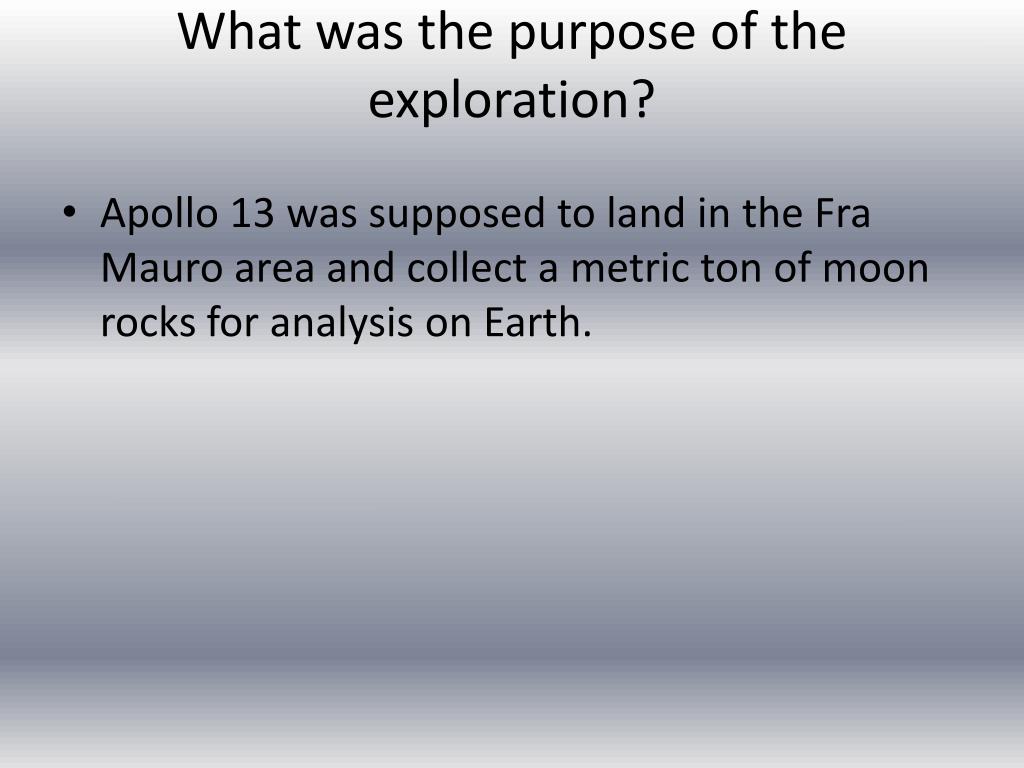 What was the purpose of the exploration?

• Apollo 13 was supposed to land in the Fra Mauro area and collect a metric ton of moon rocks for analysis on Earth.